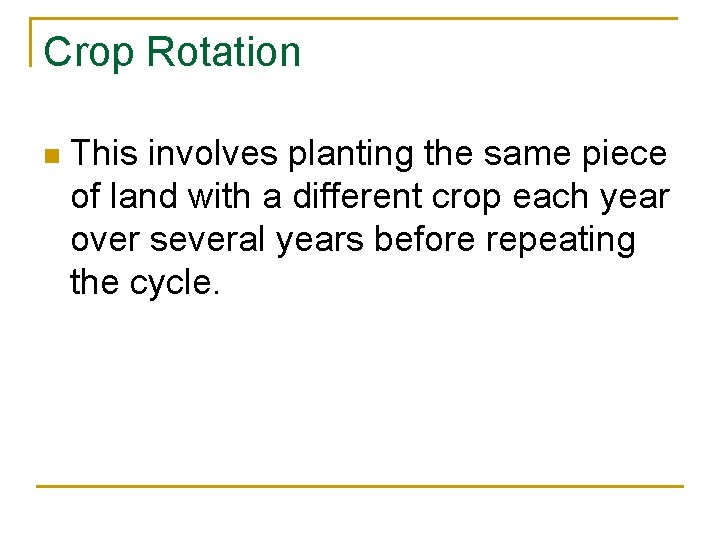 Crop Rotation

This involves planting the same piece of land with a different crop each year over several years before repeating the cycle.